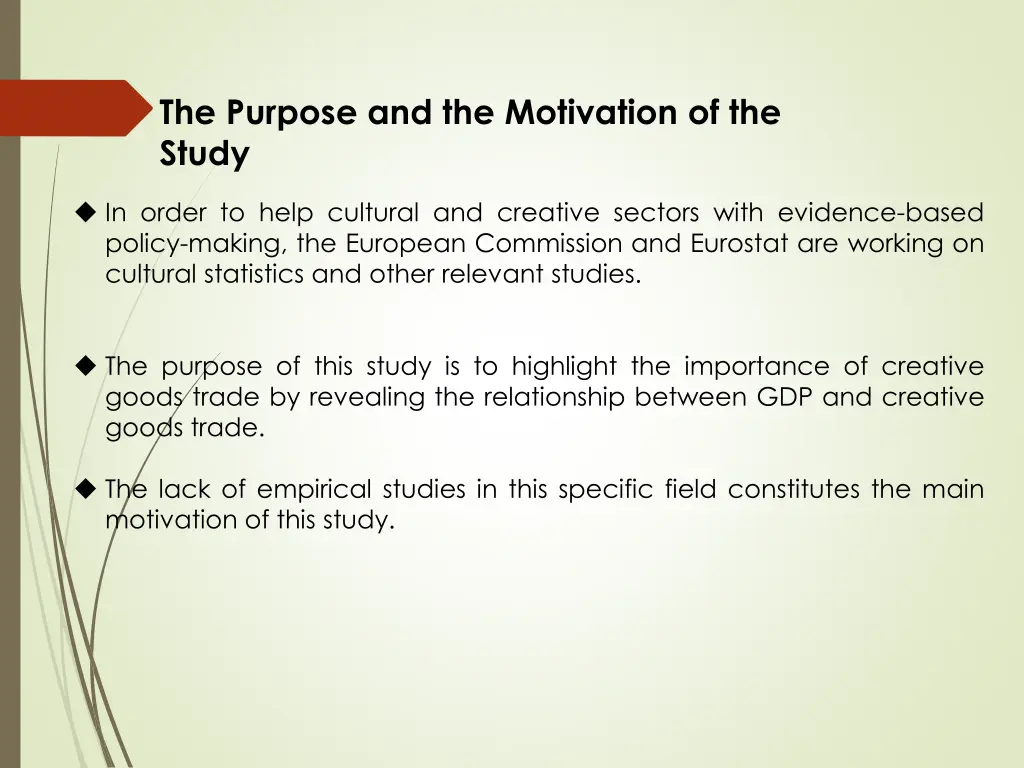 The Purpose and the Motivation of the Study

◆ In order to help cultural and creative sectors with evidence-based policy-making, the European Commission and Eurostat are working on cultural statistics and other relevant studies.

◆ The purpose of this study is to highlight the importance of creative goods trade by revealing the relationship between GDP and creative goods trade.

◆ The lack of empirical studies in this specific field constitutes the main motivation of this study.